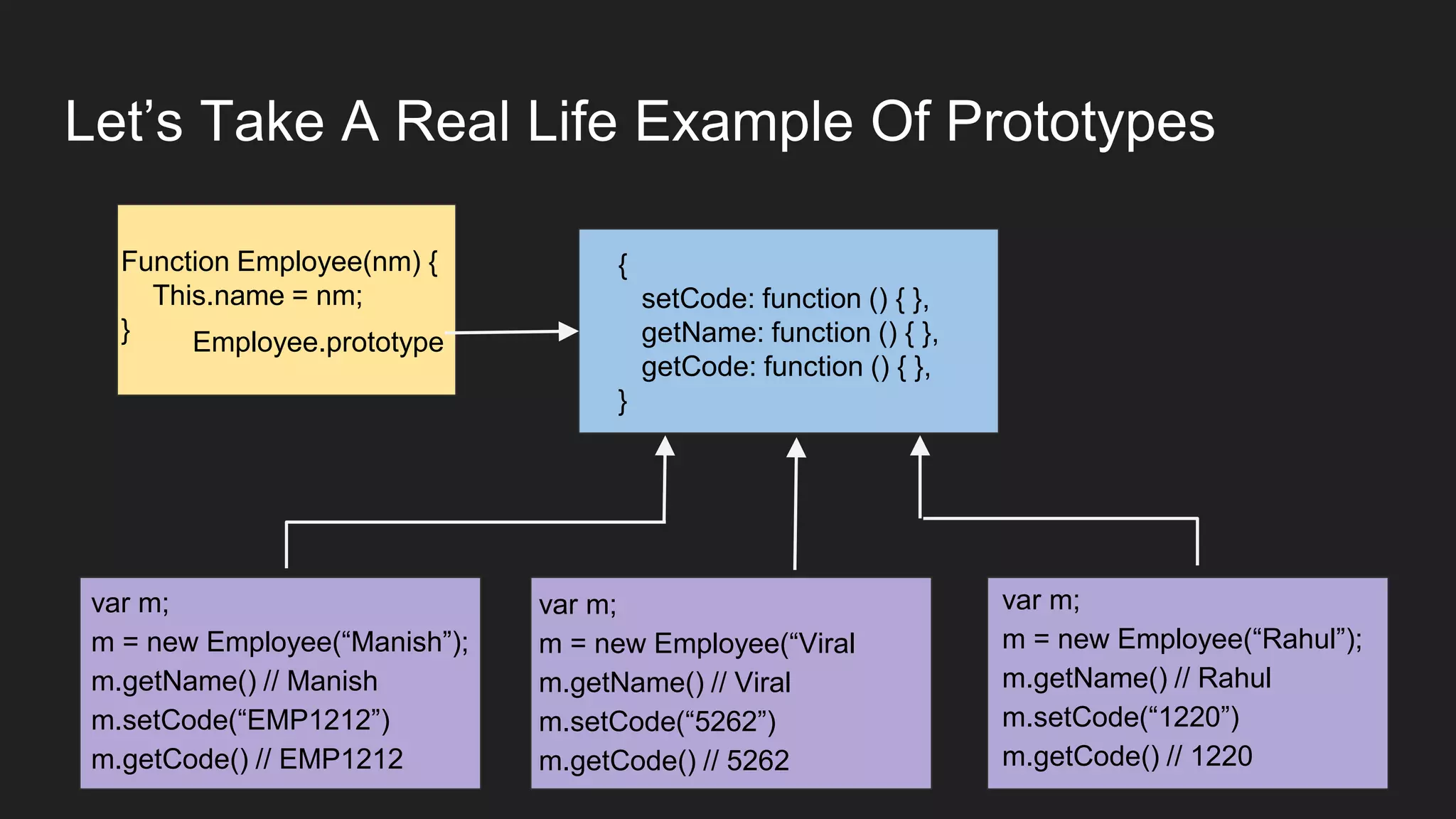 Let’s Take A Real Life Example Of Prototypes

Function Employee(nm) {
This.name = nm;
}
Employee.prototype

{
setCode: function () { },
getName: function () { },
getCode: function () { },
}

var m;
m = new Employee(“Manish”);
m.getName() // Manish
m.setCode(“EMP1212”)
m.getCode() // EMP1212

var m;
m = new Employee(“Viral
m.getName() // Viral
m.setCode(“5262”)
m.getCode() // 5262

var m;
m = new Employee(“Rahul”);
m.getName() // Rahul
m.setCode(“1220”)
m.getCode() // 1220